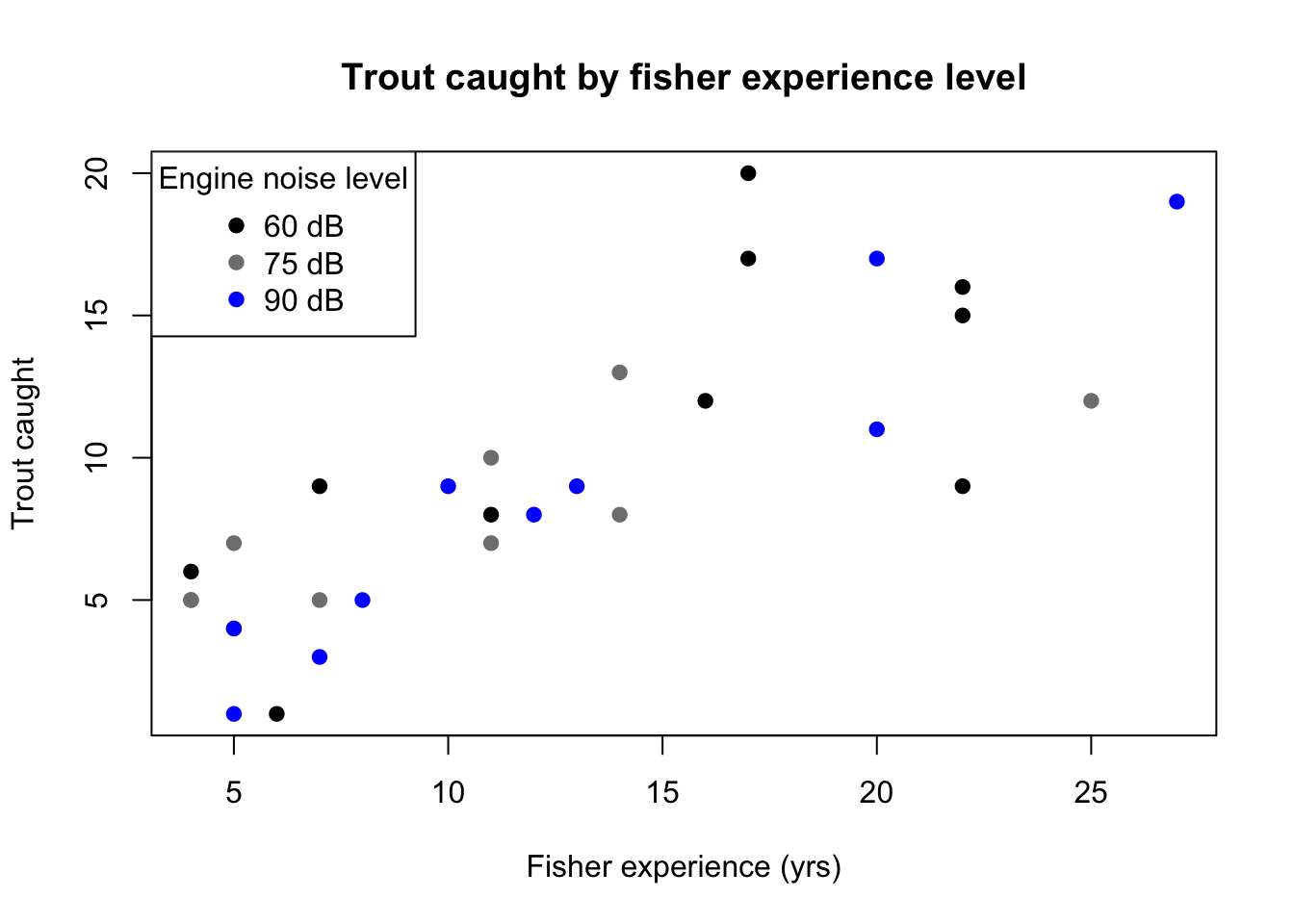 Trout caught by fisher experience level

Engine noise level
60 dB
75 dB
90 dB

Trout caught

20
15
10
5

5
10
15
20
25

Fisher experience (yrs)